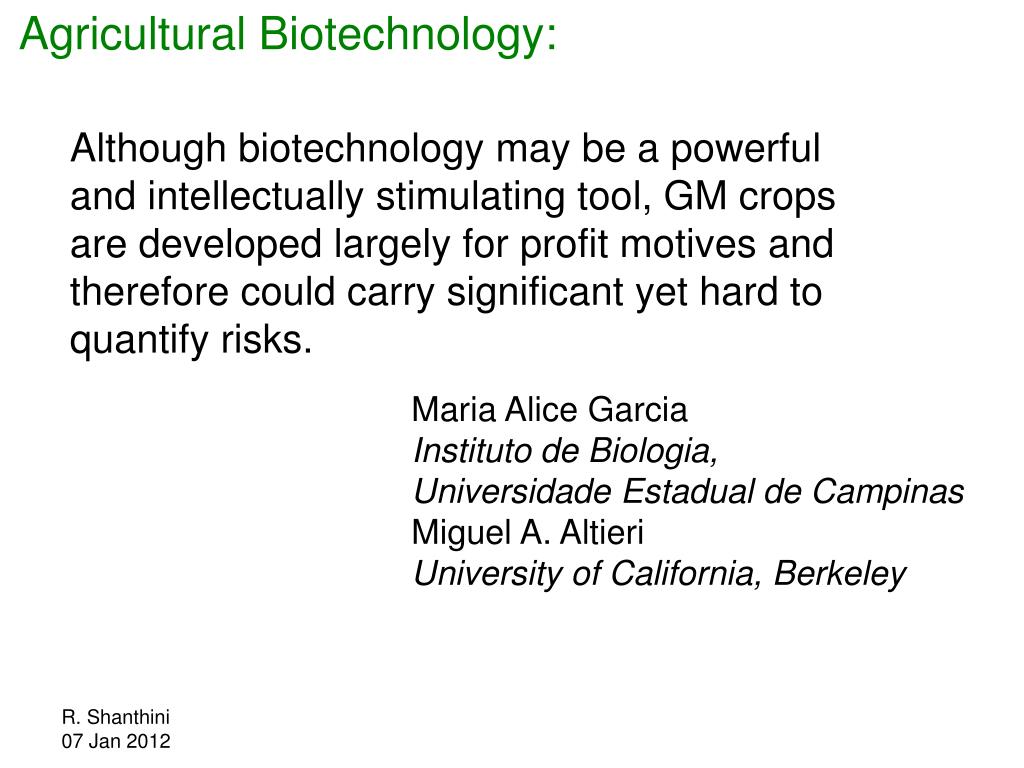 Agricultural Biotechnology:

Although biotechnology may be a powerful and intellectually stimulating tool, GM crops are developed largely for profit motives and therefore could carry significant yet hard to quantify risks.

Maria Alice Garcia
Instituto de Biologia,
Universidade Estadual de Campinas
Miguel A. Altieri
University of California, Berkeley

R. Shanthini
07 Jan 2012